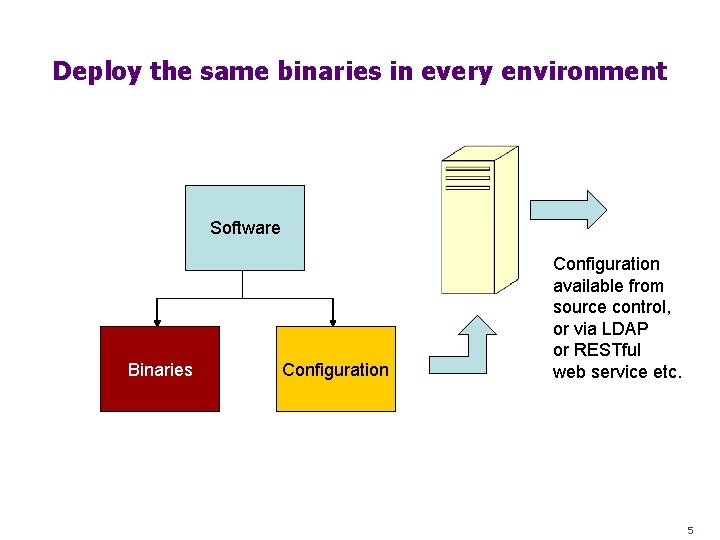 Deploy the same binaries in every environment

Software

Binaries

Configuration

Configuration available from source control, or via LDAP or RESTful web service etc.

5